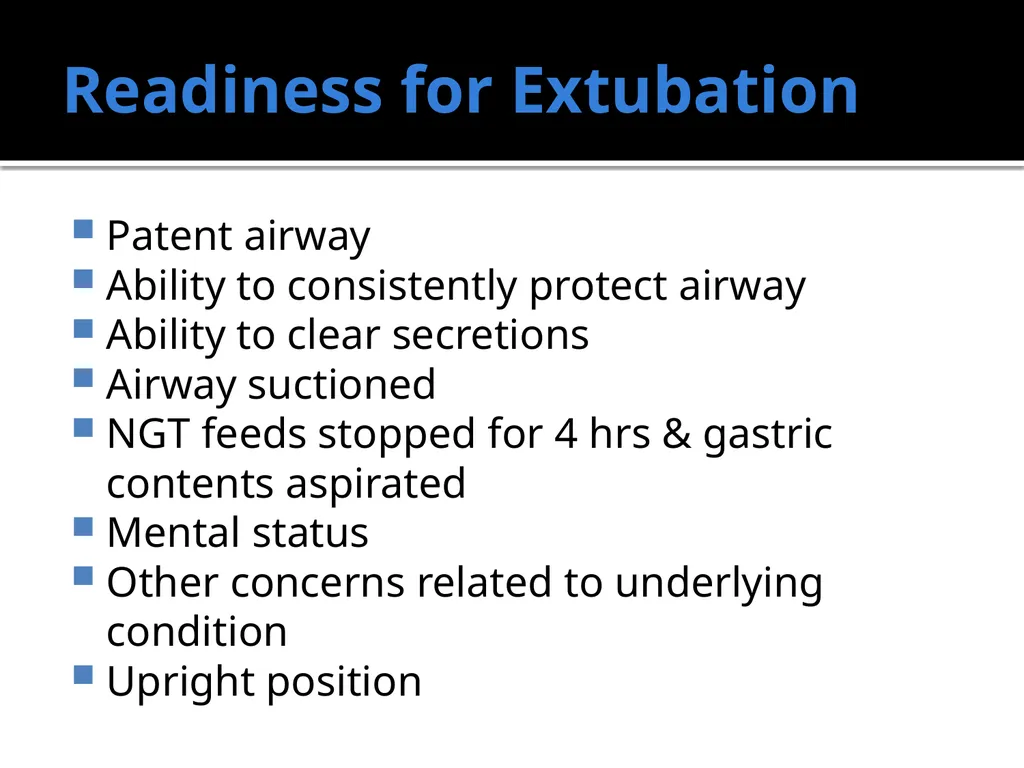 Readiness for Extubation

- Patent airway
- Ability to consistently protect airway
- Ability to clear secretions
- Airway suctioned
- NGT feeds stopped for 4 hrs & gastric contents aspirated
- Mental status
- Other concerns related to underlying condition
- Upright position